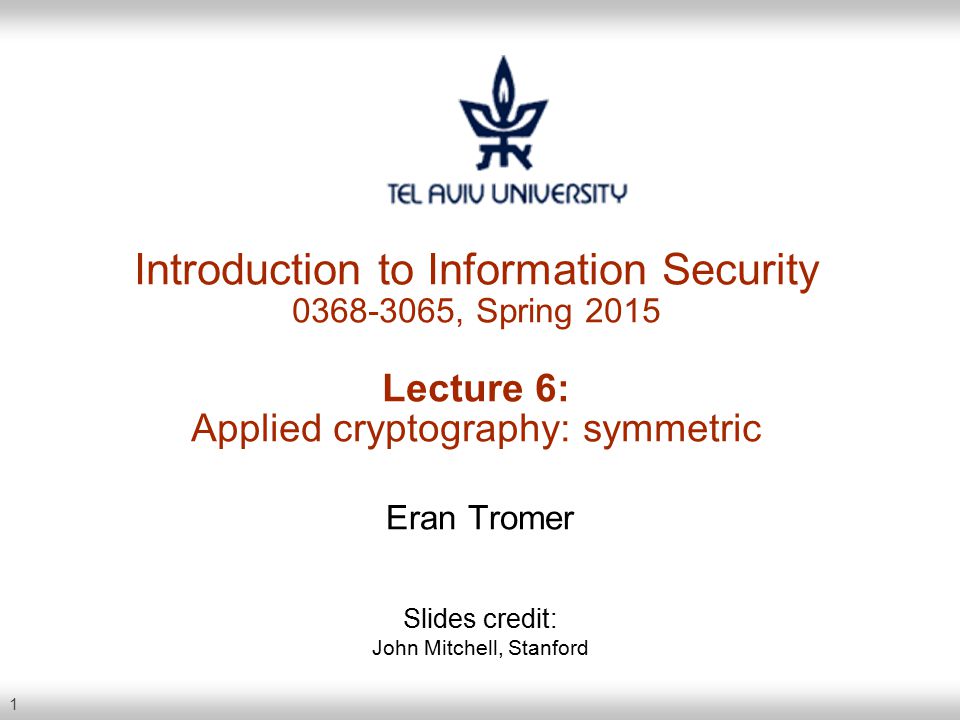 TEL AVIV UNIVERSITY

Introduction to Information Security
0368-3065, Spring 2015

Lecture 6:
Applied cryptography: symmetric

Eran Tromer

Slides credit:
John Mitchell, Stanford

1